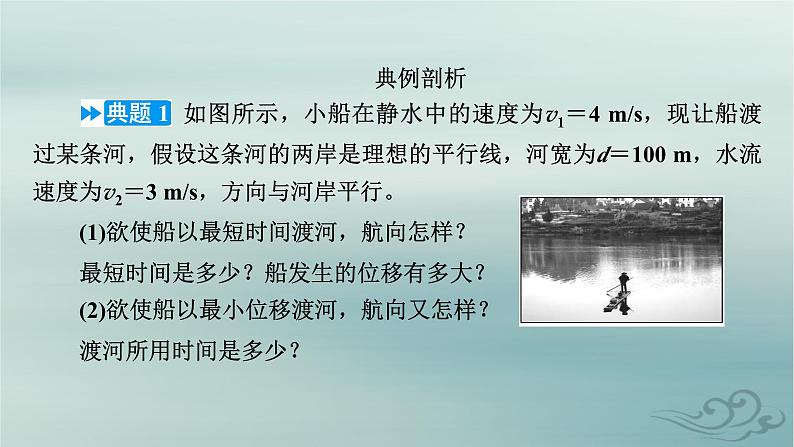 典例剖析

典题 1 如图所示，小船在静水中的速度为$v_1=4$ m/s，现让船渡过某条河，假设这条河的两岸是理想的平行线，河宽为$d=100$ m，水流速度为$v_2=3$ m/s，方向与河岸平行。

(1)欲使船以最短时间渡河，航向怎样？最短时间是多少？船发生的位移有多大？

(2)欲使船以最小位移渡河，航向又怎样？渡河所用时间是多少？